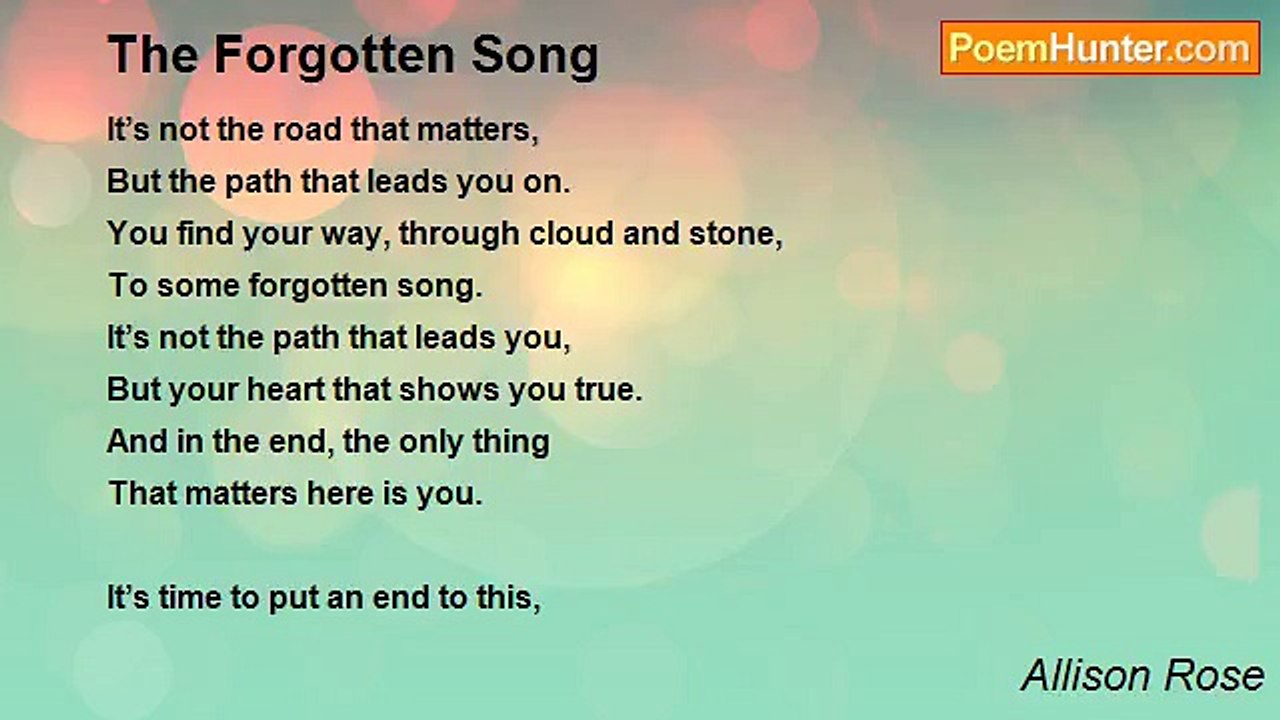 The Forgotten Song

PoemHunter.com

It’s not the road that matters,
But the path that leads you on.
You find your way, through cloud and stone,
To some forgotten song.
It’s not the path that leads you,
But your heart that shows you true.
And in the end, the only thing
That matters here is you.

It’s time to put an end to this,

Allison Rose